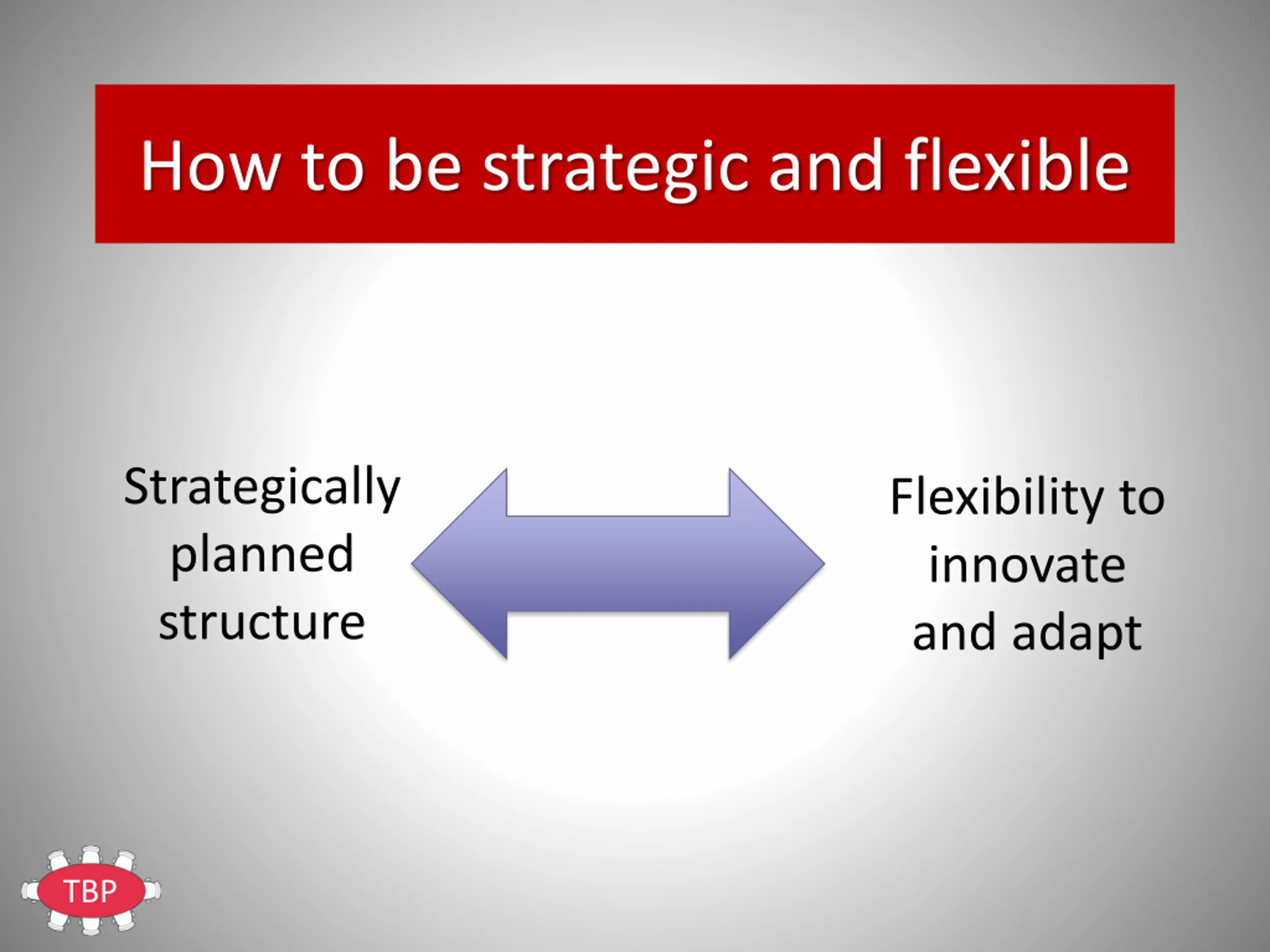 How to be strategic and flexible

Strategically planned structure

Flexibility to innovate and adapt

TBP